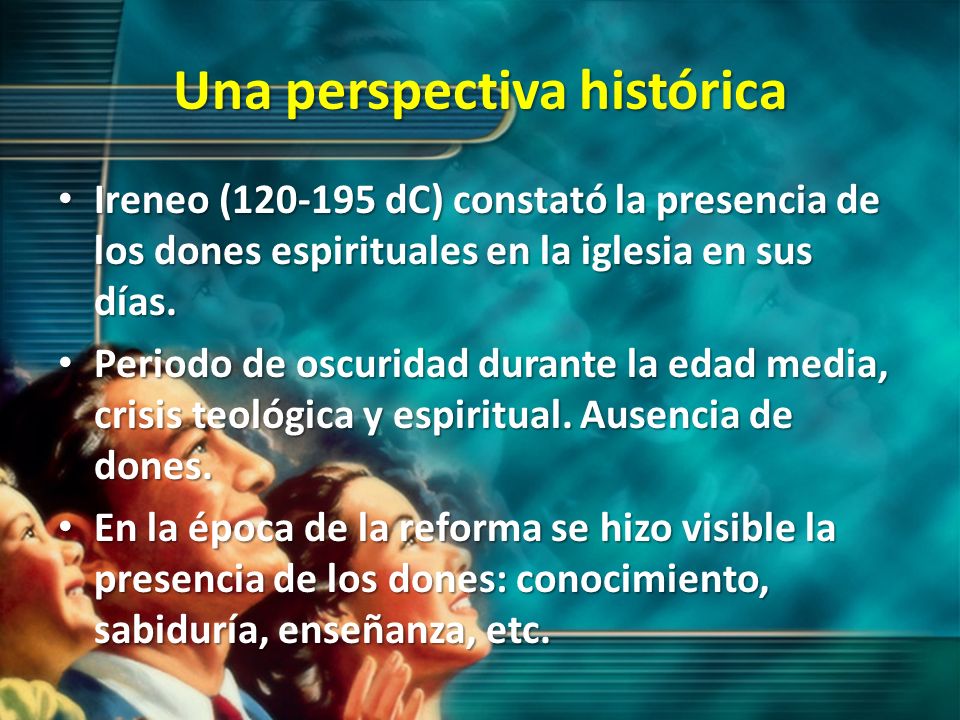 Una perspectiva histórica

• Ireneo (120-195 dC) constató la presencia de los dones espirituales en la iglesia en sus días.

• Periodo de oscuridad durante la edad media, crisis teológica y espiritual. Ausencia de dones.

• En la época de la reforma se hizo visible la presencia de los dones: conocimiento, sabiduría, enseñanza, etc.